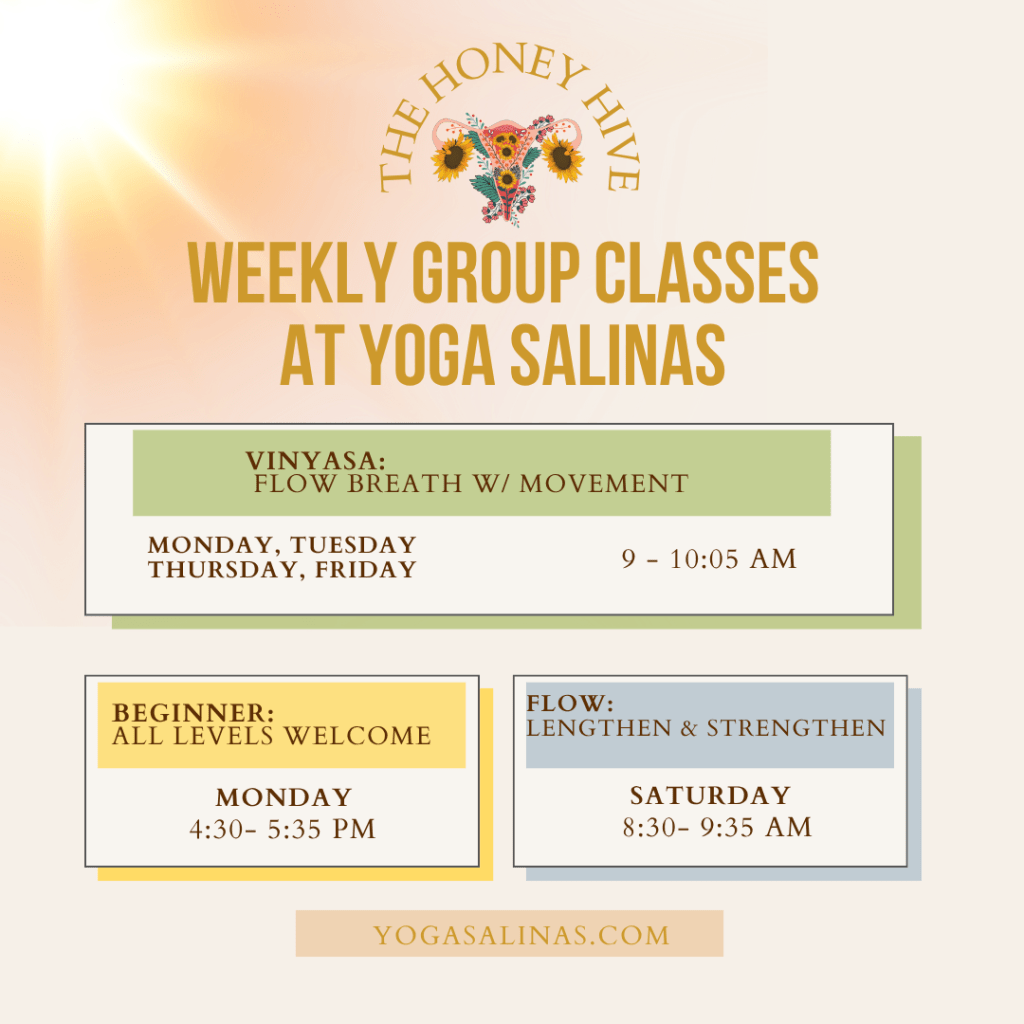 THE HONEY HIVE

WEEKLY GROUP CLASSES AT YOGA SALINAS

VINYASA:
FLOW BREATH W/ MOVEMENT

MONDAY, TUESDAY
THURSDAY, FRIDAY

9 - 10:05 AM

BEGINNER:
ALL LEVELS WELCOME

MONDAY
4:30- 5:35 PM

FLOW:
LENGTHEN & STRENGTHEN

SATURDAY
8:30- 9:35 AM

YOGASALINAS.COM